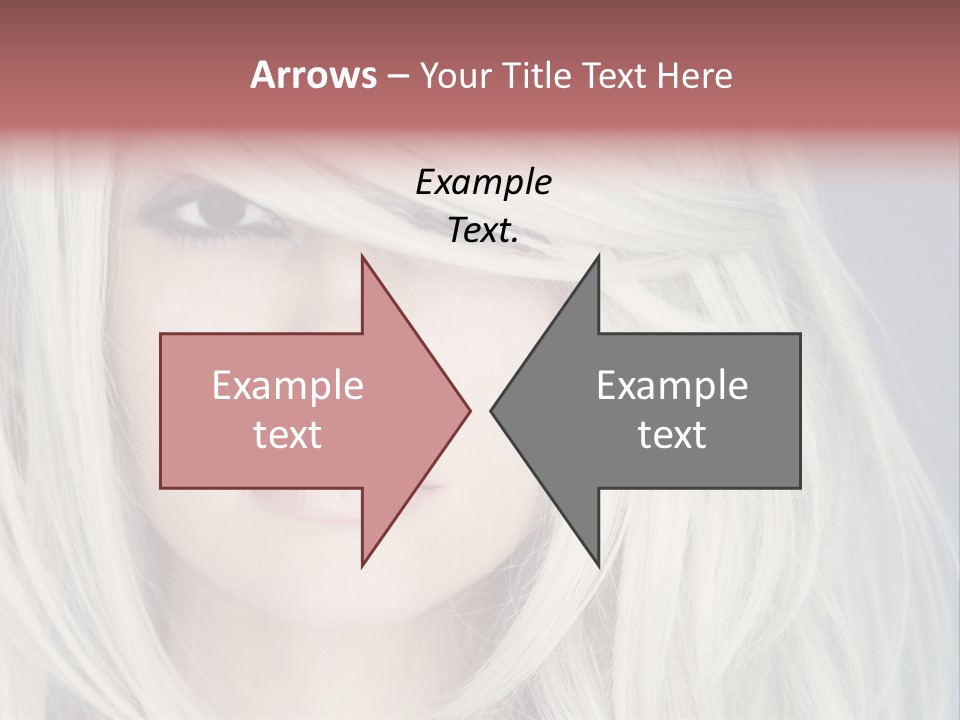 Arrows – Your Title Text Here

Example Text.

Example text

Example text